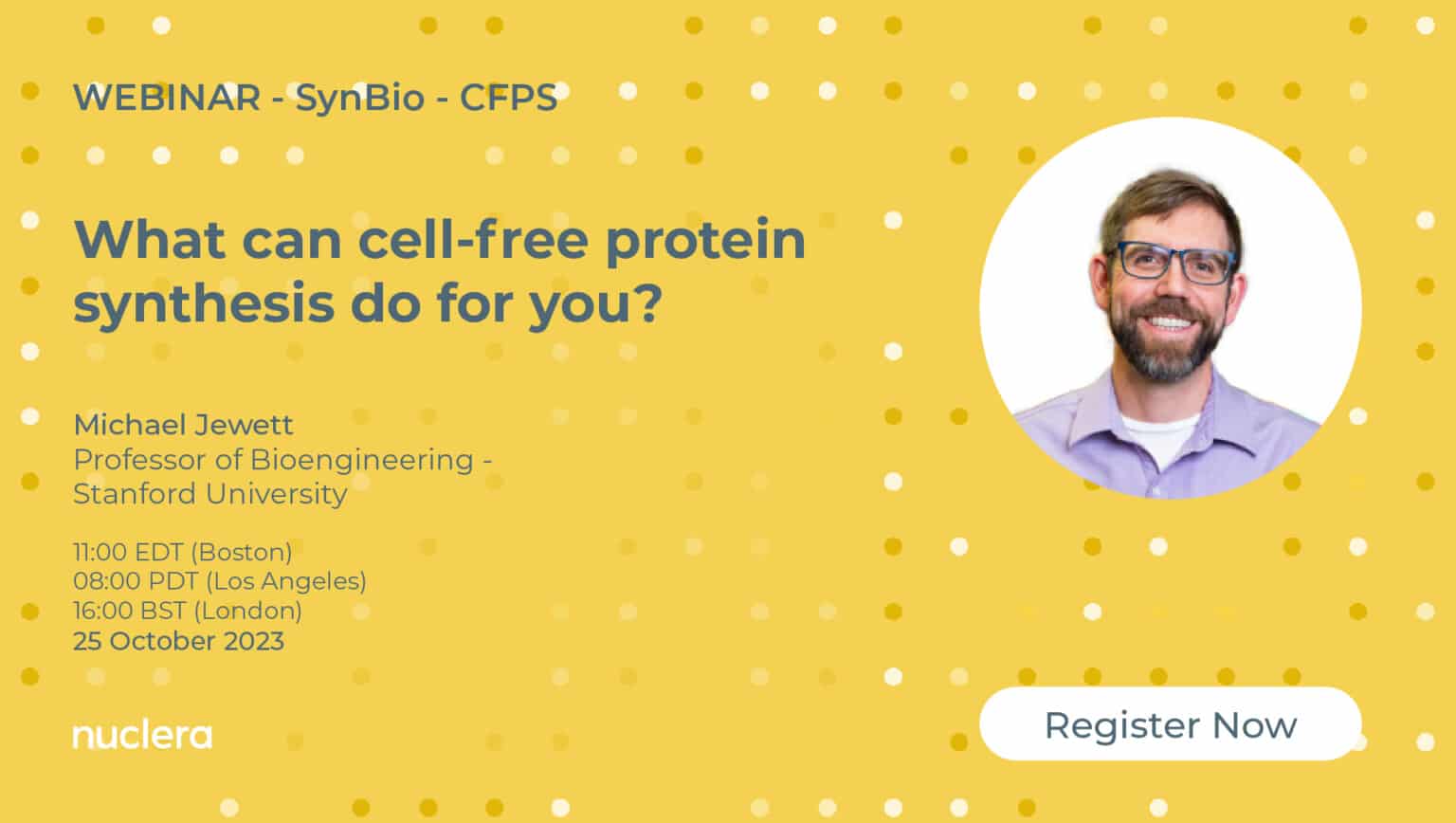 WEBINAR - SynBio - CFPS

What can cell-free protein synthesis do for you?

Michael Jewett
Professor of Bioengineering - Stanford University

11:00 EDT (Boston)
08:00 PDT (Los Angeles)
16:00 BST (London)
25 October 2023

nuclera

Register Now